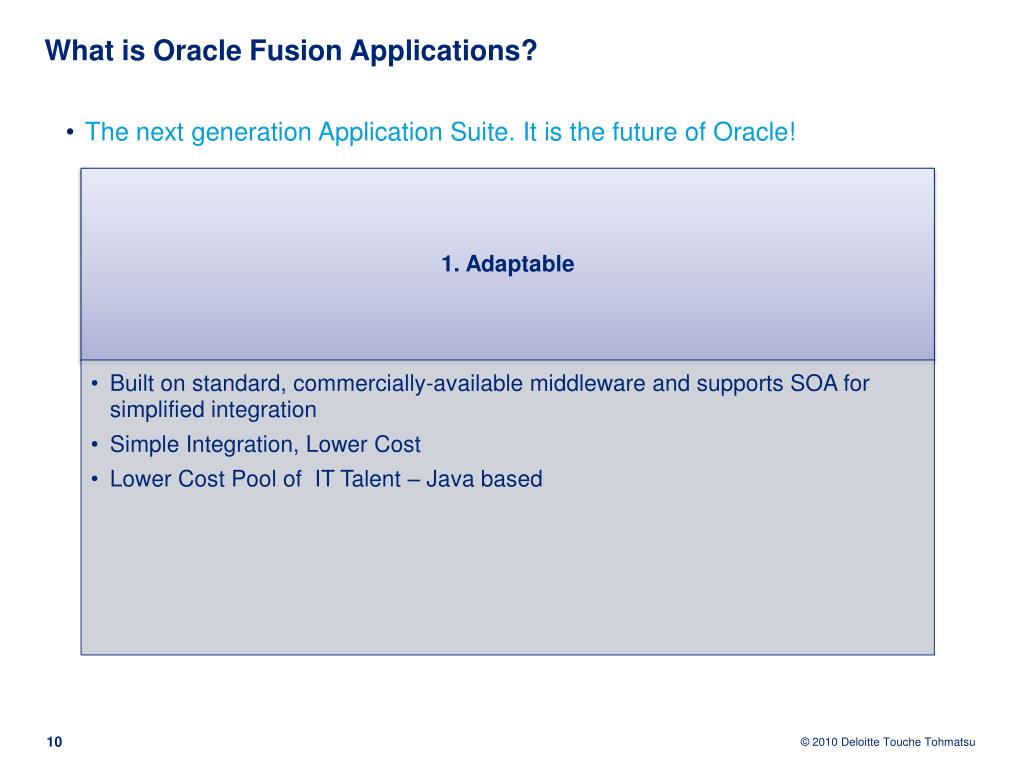 What is Oracle Fusion Applications?

• The next generation Application Suite. It is the future of Oracle!

1. Adaptable

• Built on standard, commercially-available middleware and supports SOA for simplified integration
• Simple Integration, Lower Cost
• Lower Cost Pool of IT Talent – Java based

10

© 2010 Deloitte Touche Tohmatsu